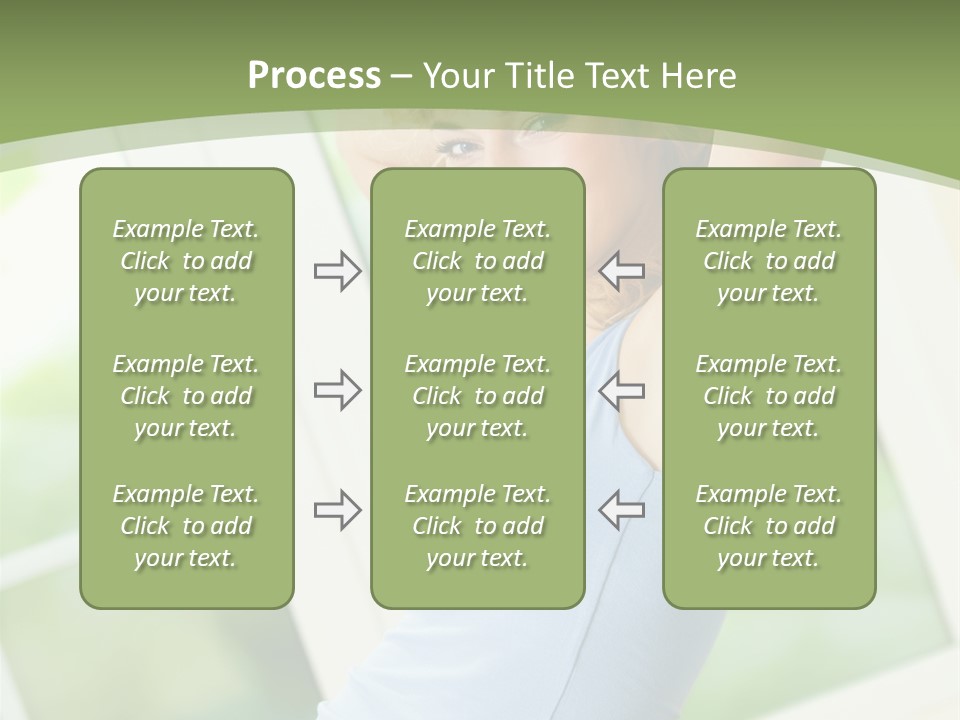 Process – Your Title Text Here

Example Text. Click to add your text.

Example Text. Click to add your text.

Example Text. Click to add your text.

Example Text. Click to add your text.

Example Text. Click to add your text.

Example Text. Click to add your text.

Example Text. Click to add your text.

Example Text. Click to add your text.

Example Text. Click to add your text.